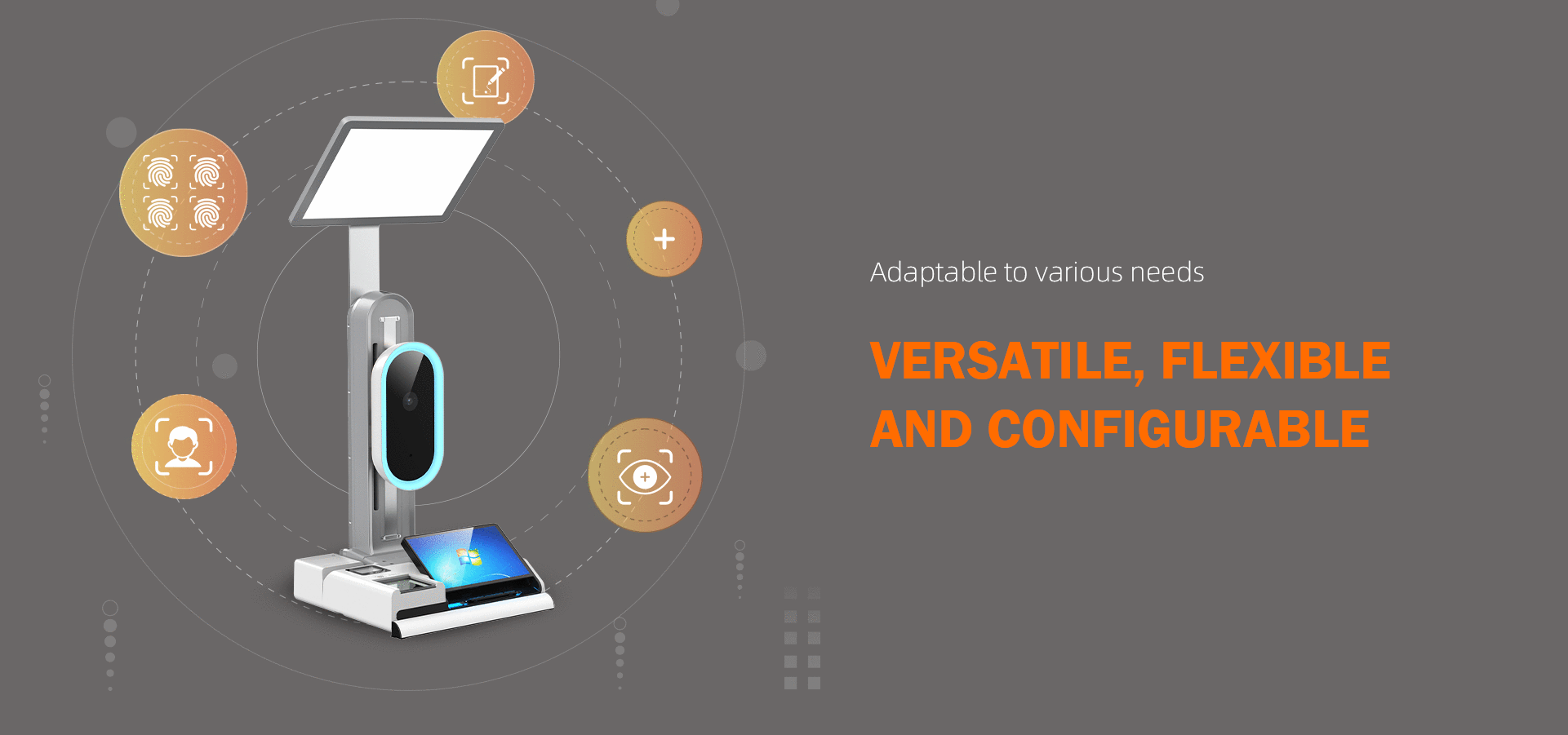 Adaptable to various needs

VERSATILE, FLEXIBLE AND CONFIGURABLE